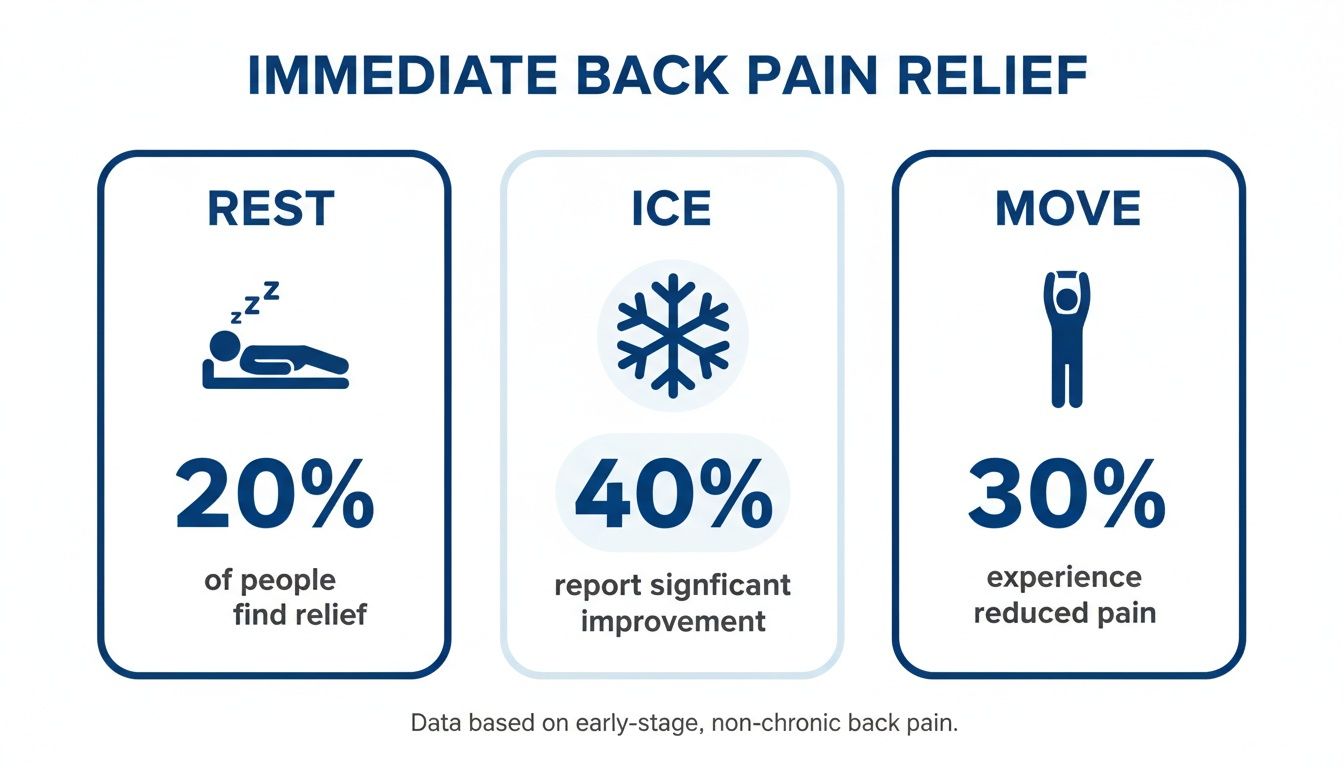 IMMEDIATE BACK PAIN RELIEF

REST

zzz

20%

of people find relief

ICE

40%

report signficant improvement

MOVE

30%

experience reduced pain

Data based on early-stage, non-chronic back pain.